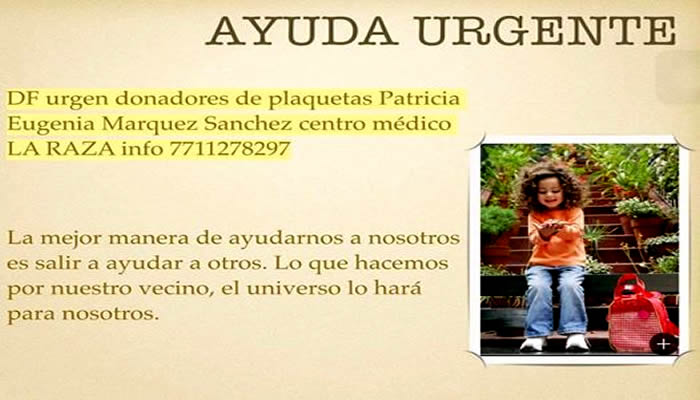 AYUDA URGENTE

DF urgen donadores de plaquetas Patricia Eugenia Marquez Sanchez centro médico LA RAZA info 7711278297

La mejor manera de ayudarnos a nosotros es salir a ayudar a otros. Lo que hacemos por nuestro vecino, el universo lo hará para nosotros.

+